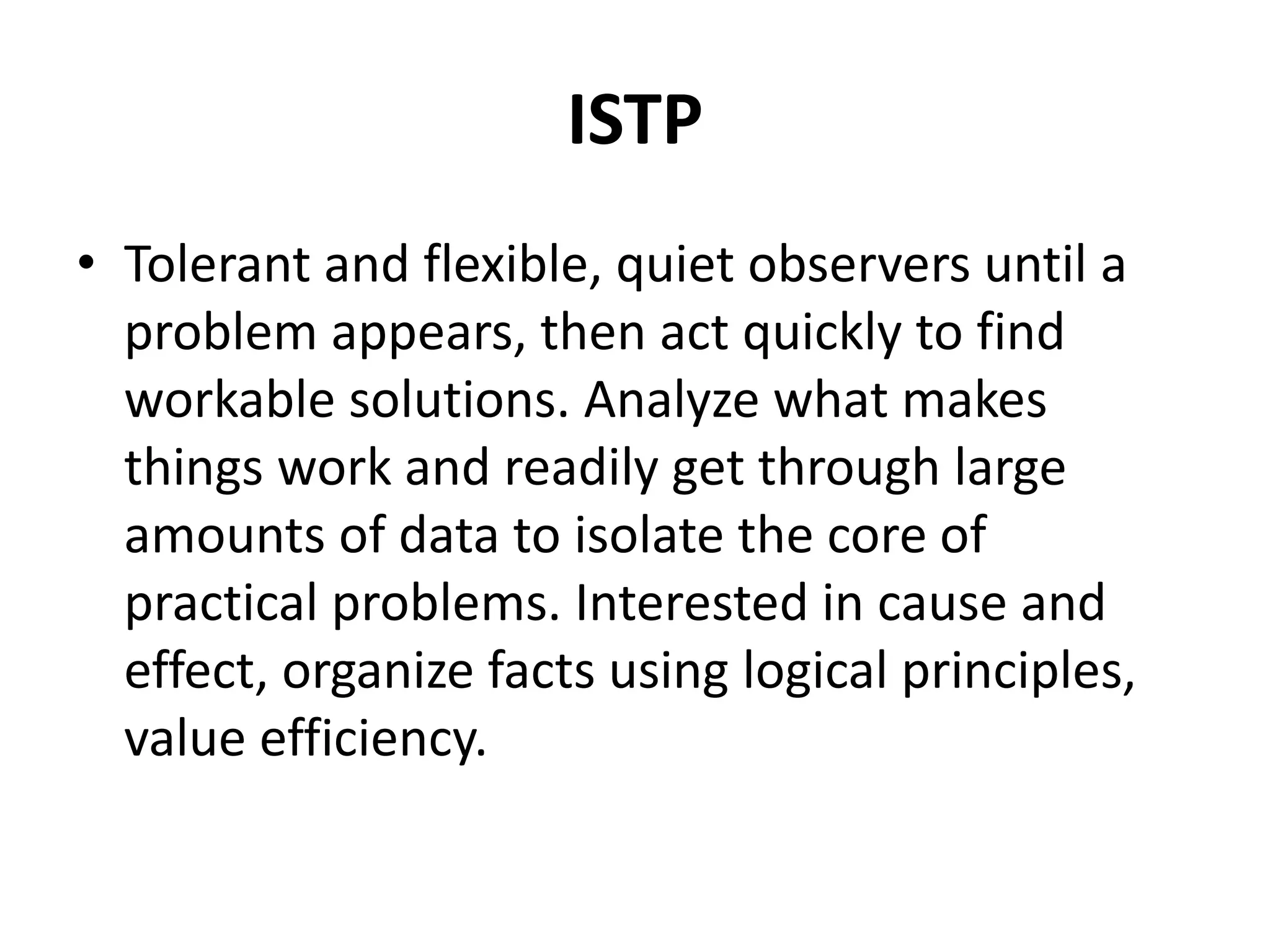 ISTP

• Tolerant and flexible, quiet observers until a problem appears, then act quickly to find workable solutions. Analyze what makes things work and readily get through large amounts of data to isolate the core of practical problems. Interested in cause and effect, organize facts using logical principles, value efficiency.